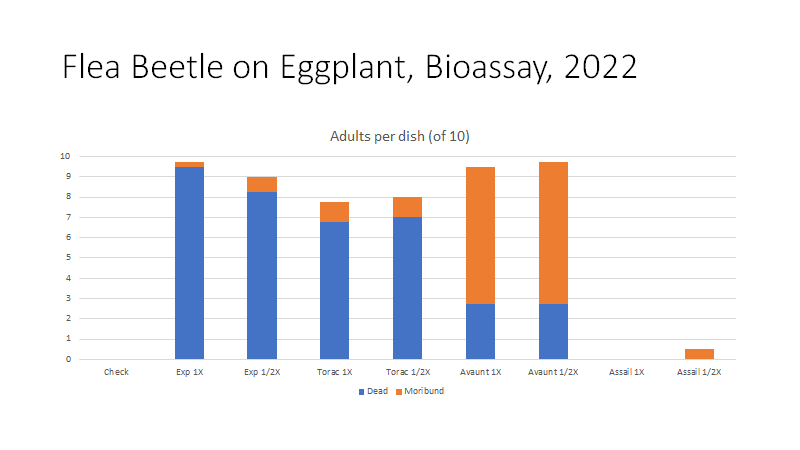 Flea Beetle on Eggplant, Bioassay, 2022

Adults per dish (of 10)

10
9
8
7
6
5
4
3
2
1
0

Check
Exp 1X
Exp 1/2X
Torac 1X
Torac 1/2X
Avaunt 1X
Avaunt 1/2X
Assail 1X
Assail 1/2X

Dead
Moribund